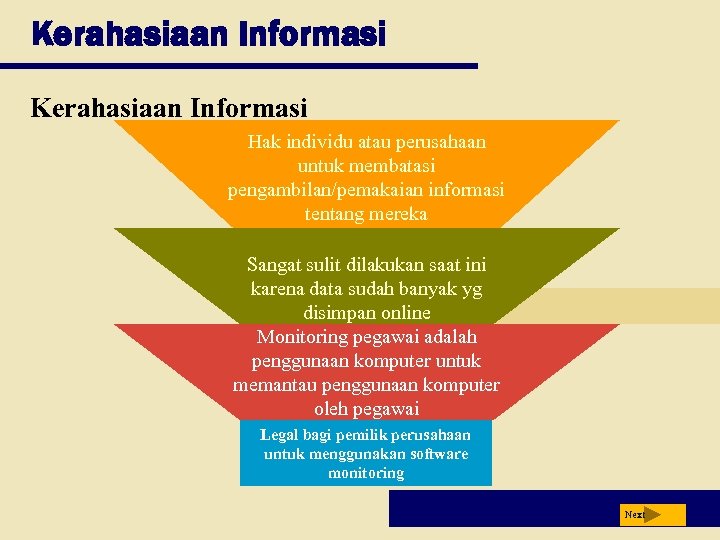 Kerahasiaan Informasi

Kerahasiaan Informasi

Hak individu atau perusahaan untuk membatasi pengambilan/pemakaian informasi tentang mereka

Sangat sulit dilakukan saat ini karena data sudah banyak yg disimpan online

Monitoring pegawai adalah penggunaan komputer untuk memantau penggunaan komputer oleh pegawai

Legal bagi pemilik perusahaan untuk menggunakan software monitoring

Next